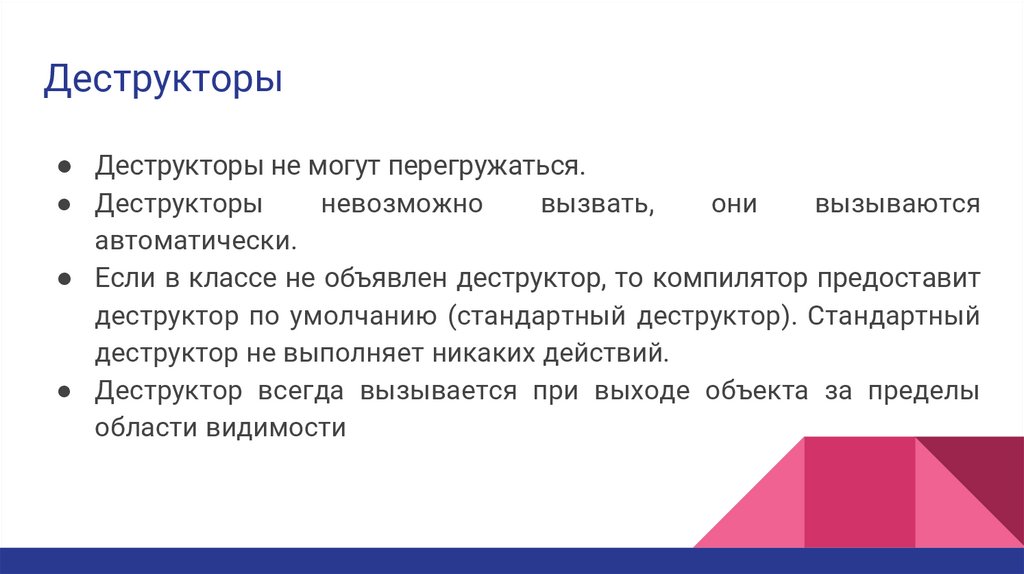 Деструкторы

● Деструкторы не могут перегружаться.
● Деструкторы невозможно вызвать, они вызываются автоматически.
● Если в классе не объявлен деструктор, то компилятор предоставит деструктор по умолчанию (стандартный деструктор). Стандартный деструктор не выполняет никаких действий.
● Деструктор всегда вызывается при выходе объекта за пределы области видимости